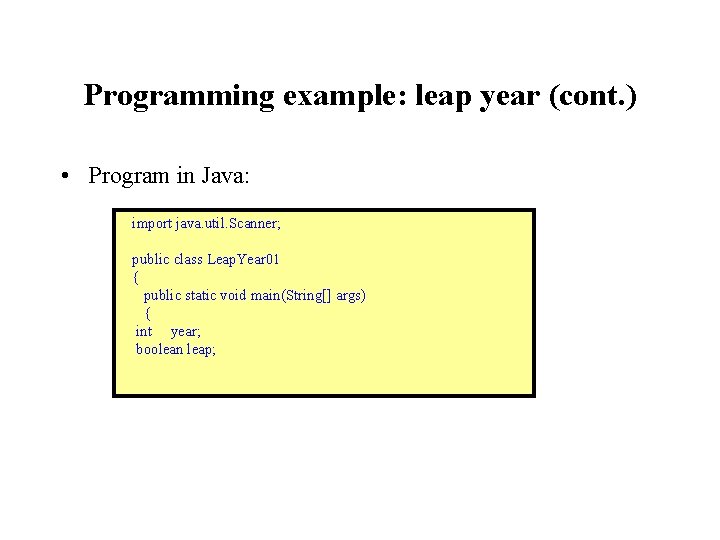 Programming example: leap year (cont.)

• Program in Java:

import java.util.Scanner;

public class LeapYear01
{
public static void main(String[] args)
{
int year;
boolean leap;